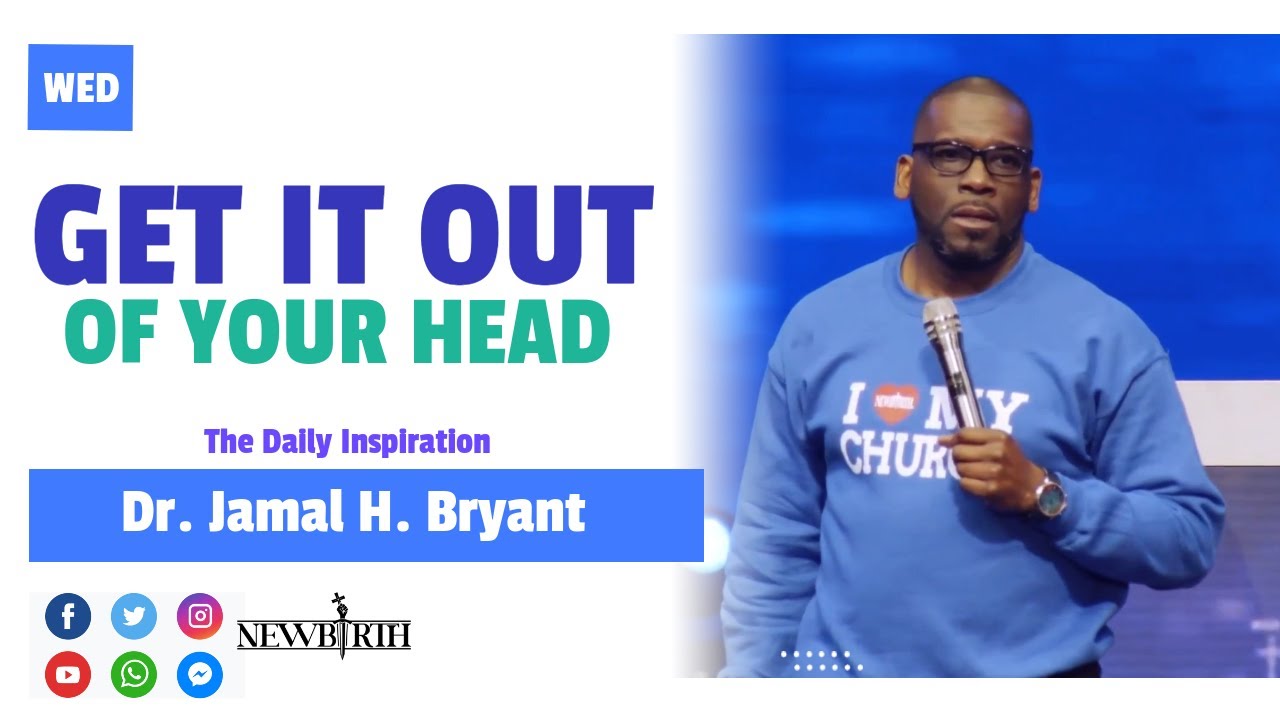 WED

GET IT OUT
OF YOUR HEAD

The Daily Inspiration

Dr. Jamal H. Bryant

NEWBIRTH

I NEWBIRTH MY CHURC